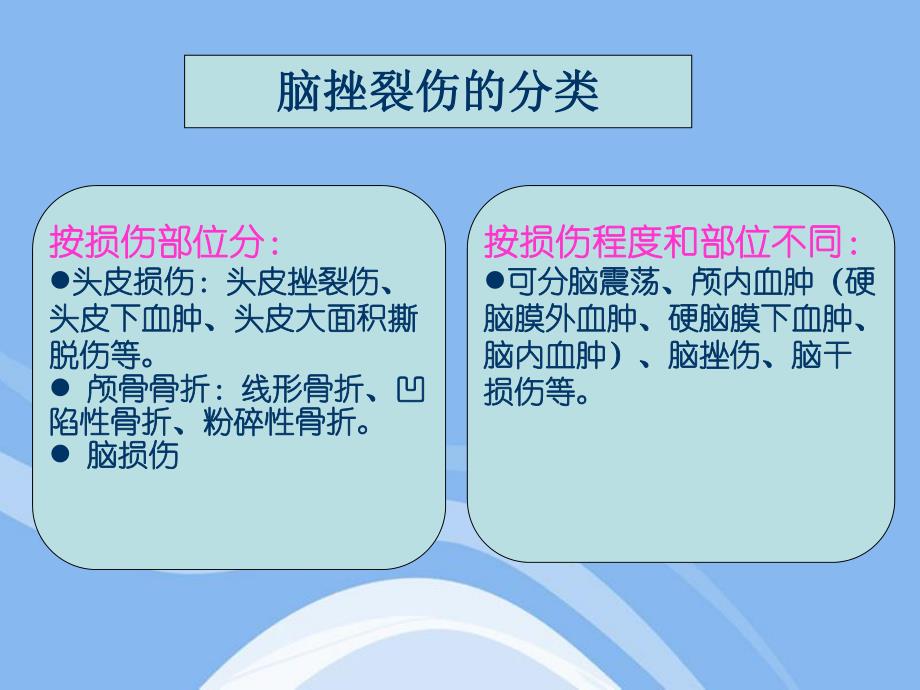 脑挫裂伤的分类

按损伤部位分：
●头皮损伤：头皮挫裂伤、头皮下血肿、头皮大面积撕脱伤等。
● 颅骨骨折：线形骨折、凹陷性骨折、粉碎性骨折。
● 脑损伤

按损伤程度和部位不同：
●可分脑震荡、颅内血肿（硬脑膜外血肿、硬脑膜下血肿、脑内血肿）、脑挫伤、脑干损伤等。